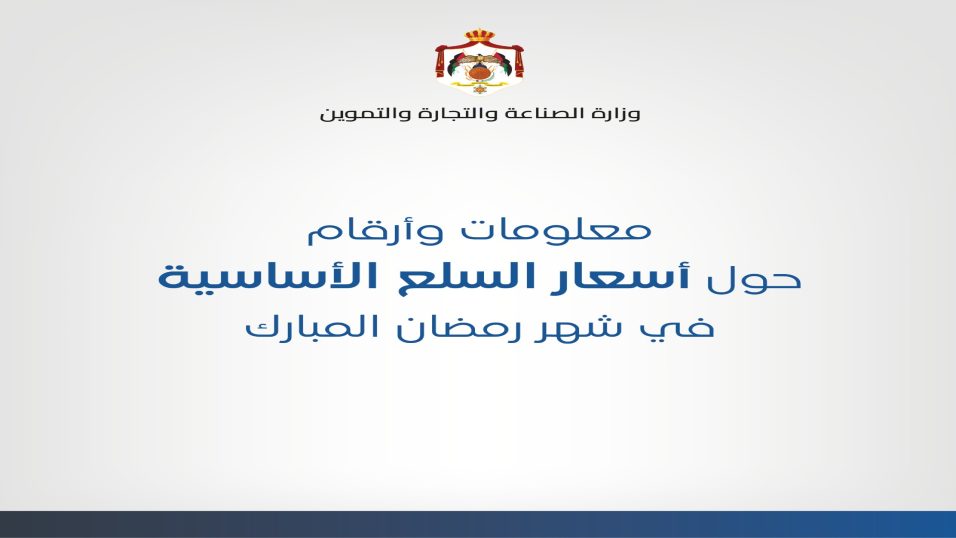 وزارة الصناعة والتجارة والتموين

معلومات وأرقام
حول أسعار السلع الأساسية
في شهر رمضان المبارك